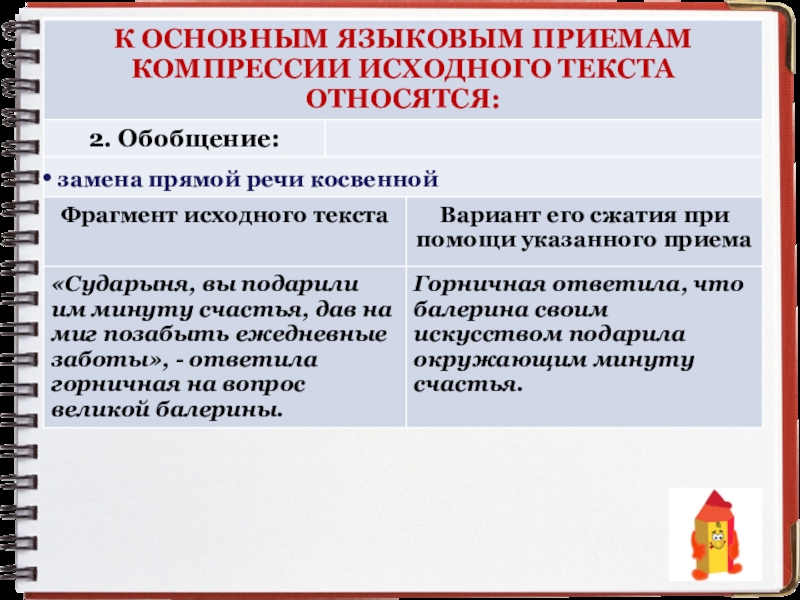 К ОСНОВНЫМ ЯЗЫКОВЫМ ПРИЕМАМ КОМПРЕССИИ ИСХОДНОГО ТЕКСТА ОТНОСЯТСЯ:

2. Обобщение:

• замена прямой речи косвенной

| Фрагмент исходного текста | Вариант его сжатия при помощи указанного приема |
|---|---|
| «Сударыня, вы подарили им минуту счастья, дав на миг позабыть ежедневные заботы», - ответила горничная на вопрос великой балерины. | Горничная ответила, что балерина своим искусством подарила окружающим минуту счастья. |